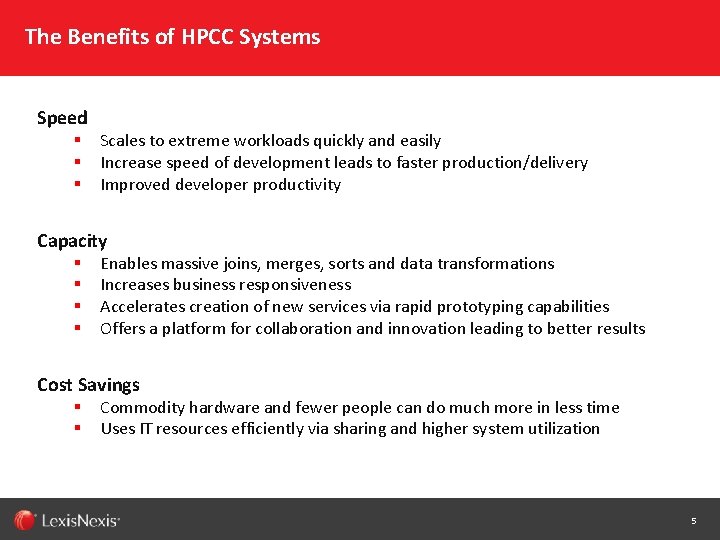 The Benefits of HPCC Systems

Speed
- Scales to extreme workloads quickly and easily
- Increase speed of development leads to faster production/delivery
- Improved developer productivity

Capacity
- Enables massive joins, merges, sorts and data transformations
- Increases business responsiveness
- Accelerates creation of new services via rapid prototyping capabilities
- Offers a platform for collaboration and innovation leading to better results

Cost Savings
- Commodity hardware and fewer people can do much more in less time
- Uses IT resources efficiently via sharing and higher system utilization

LexisNexis®

5